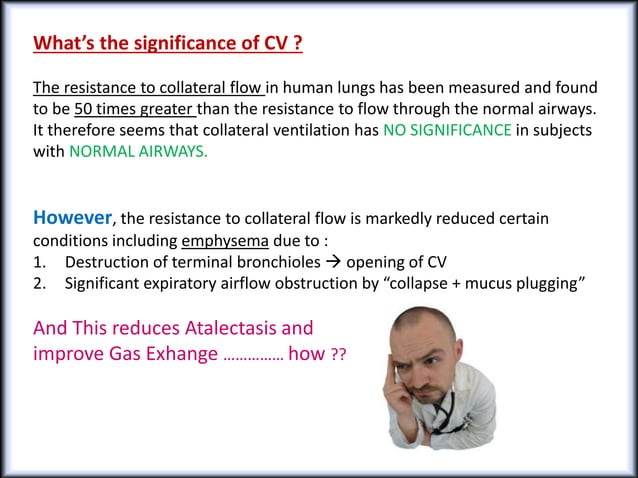 What's the significance of CV ?

The resistance to collateral flow in human lungs has been measured and found to be 50 times greater than the resistance to flow through the normal airways. It therefore seems that collateral ventilation has NO SIGNIFICANCE in subjects with NORMAL AIRWAYS.

However, the resistance to collateral flow is markedly reduced certain conditions including emphysema due to :
1. Destruction of terminal bronchioles → opening of CV
2. Significant expiratory airflow obstruction by "collapse + mucus plugging"

And This reduces Atalectasis and improve Gas Exhange …………… how ??